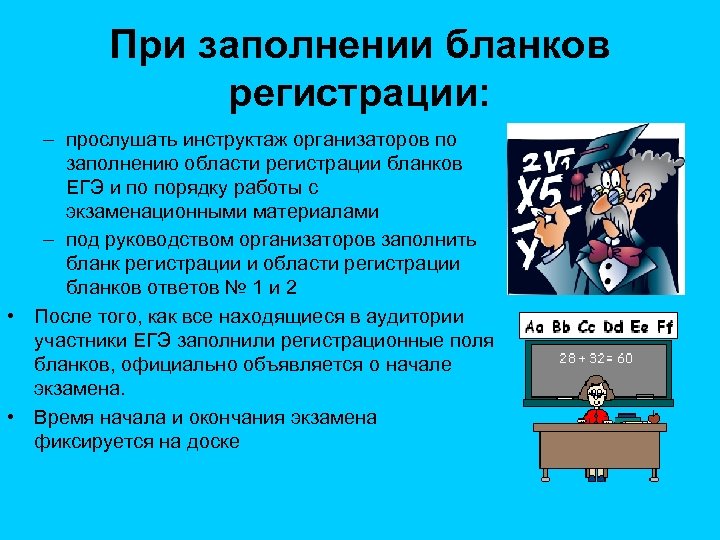 При заполнении бланков регистрации:

– прослушать инструктаж организаторов по заполнению области регистрации бланков ЕГЭ и по порядку работы с экзаменационными материалами

– под руководством организаторов заполнить бланк регистрации и области регистрации бланков ответов № 1 и 2

• После того, как все находящиеся в аудитории участники ЕГЭ заполнили регистрационные поля бланков, официально объявляется о начале экзамена.

• Время начала и окончания экзамена фиксируется на доске

$2\sqrt{1}$
X5
Y

Aa Bb Cc Dd Ee Ff

28 + 32 = 60